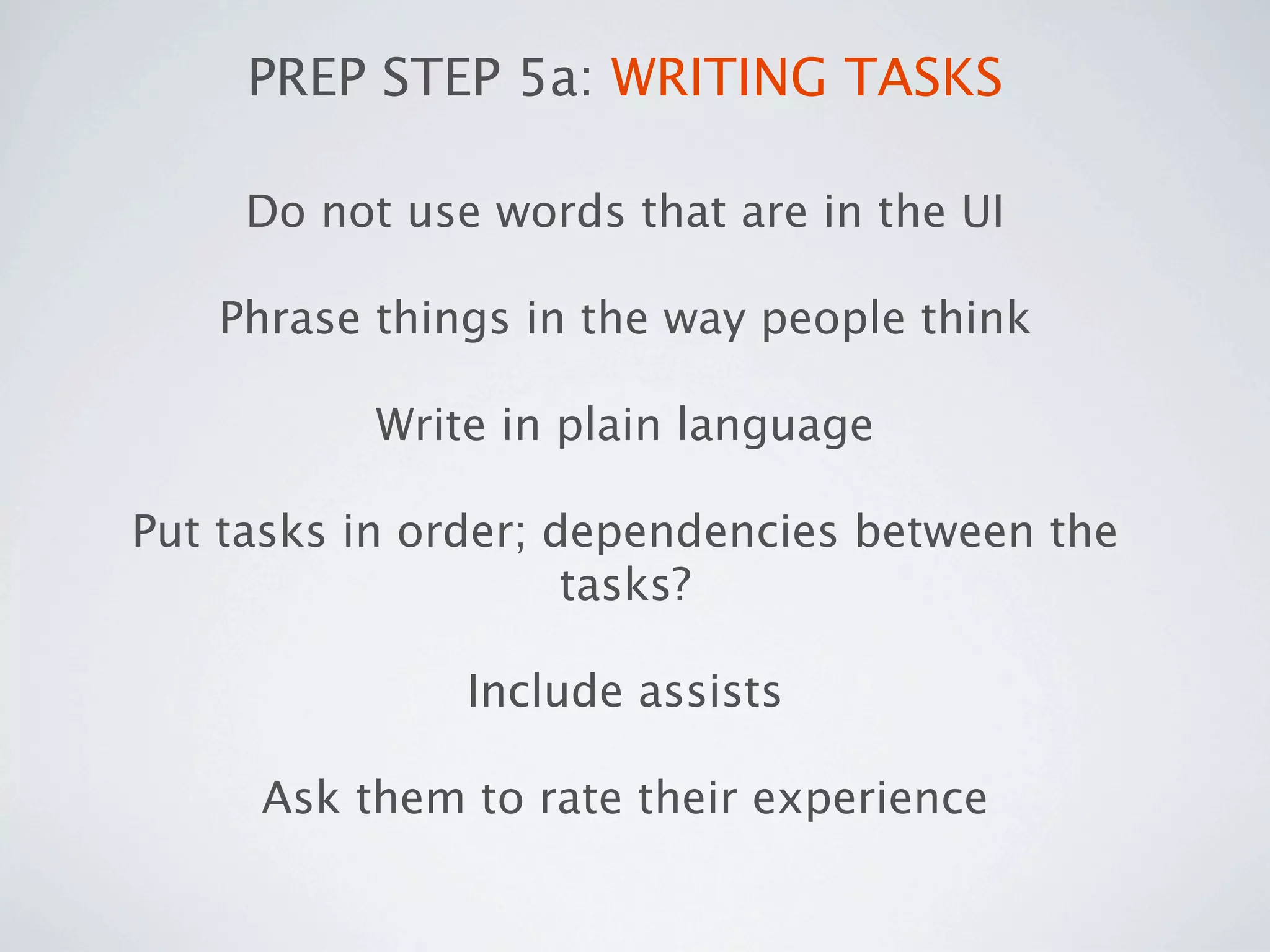 PREP STEP 5a: WRITING TASKS

Do not use words that are in the UI

Phrase things in the way people think

Write in plain language

Put tasks in order; dependencies between the tasks?

Include assists

Ask them to rate their experience